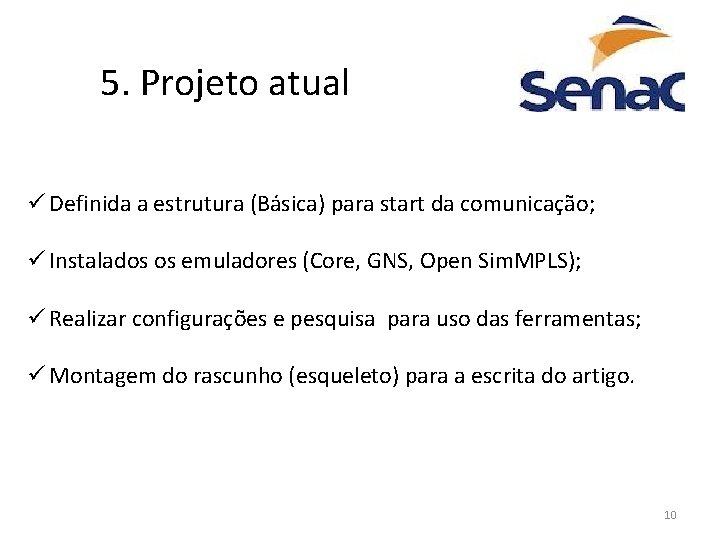 5. Projeto atual

Senac

✓ Definida a estrutura (Básica) para start da comunicação;

✓ Instalados os emuladores (Core, GNS, Open SimMPLS);

✓ Realizar configurações e pesquisa para uso das ferramentas;

✓ Montagem do rascunho (esqueleto) para a escrita do artigo.

10